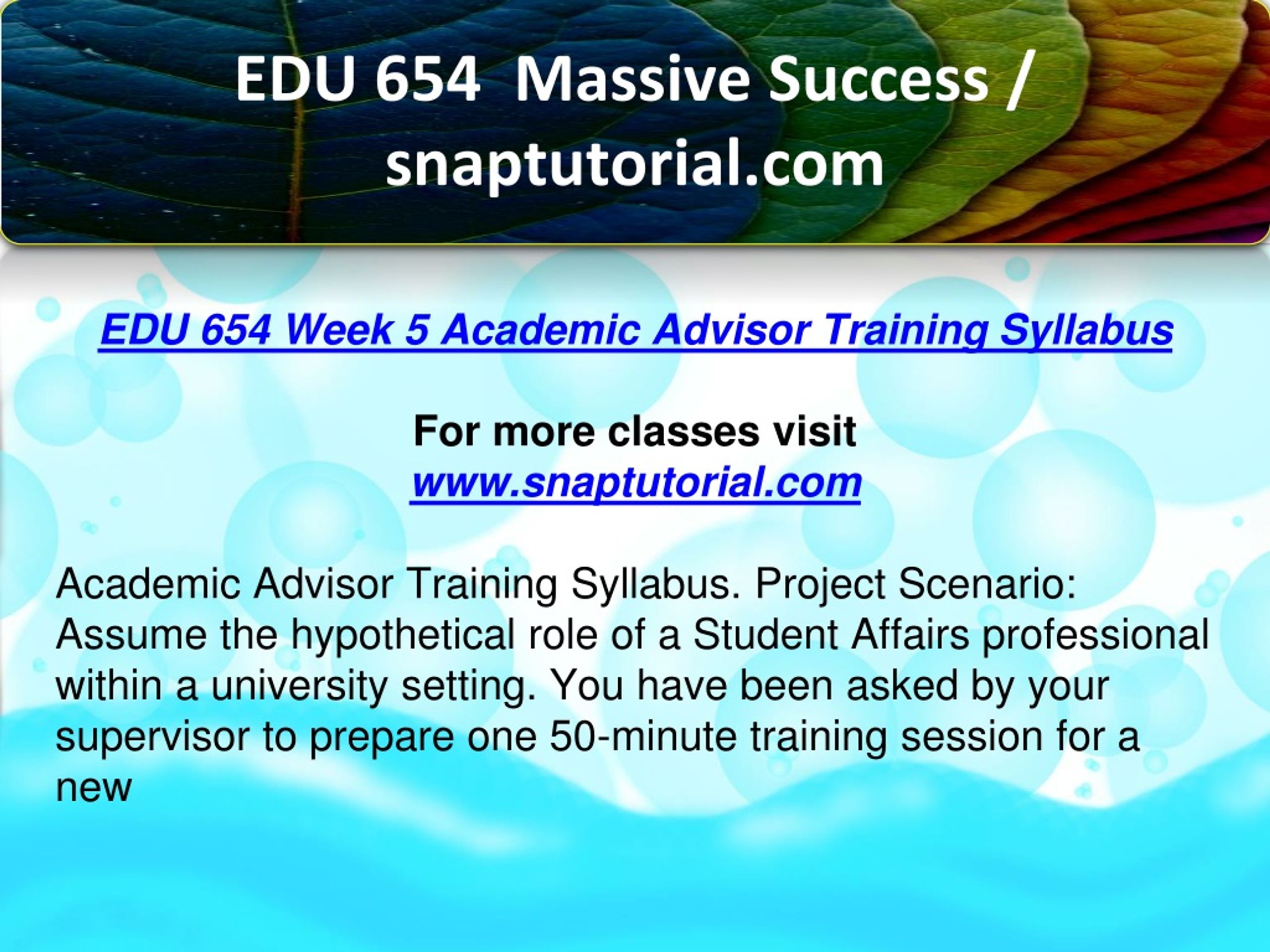 EDU 654 Massive Success / snaptutorial.com

EDU 654 Week 5 Academic Advisor Training Syllabus

For more classes visit
www.snaptutorial.com

Academic Advisor Training Syllabus. Project Scenario: Assume the hypothetical role of a Student Affairs professional within a university setting. You have been asked by your supervisor to prepare one 50-minute training session for a new